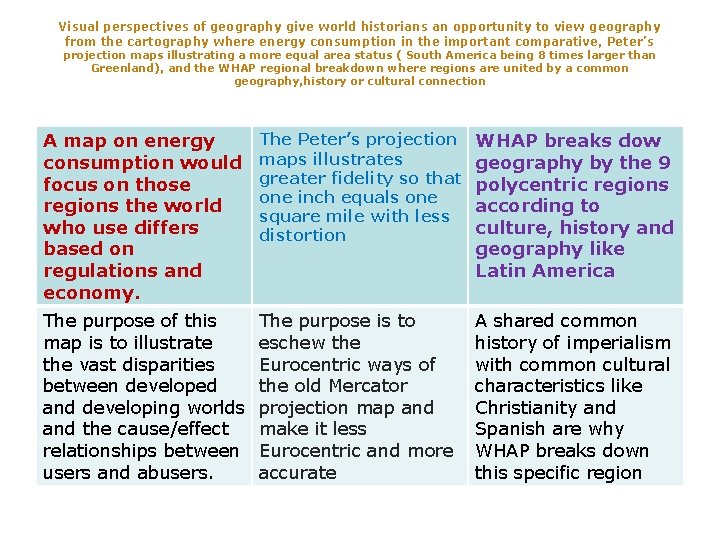 Visual perspectives of geography give world historians an opportunity to view geography from the cartography where energy consumption in the important comparative, Peter's projection maps illustrating a more equal area status ( South America being 8 times larger than Greenland), and the WHAP regional breakdown where regions are united by a common geography,history or cultural connection

| A map on energy consumption would focus on those regions the world who use differs based on regulations and economy. | The Peter's projection maps illustrates greater fidelity so that one inch equals one square mile with less distortion | WHAP breaks dow geography by the 9 polycentric regions according to culture, history and geography like Latin America |
|---|---|---|
| The purpose of this map is to illustrate the vast disparities between developed and developing worlds and the cause/effect relationships between users and abusers. | The purpose is to eschew the Eurocentric ways of the old Mercator projection map and make it less Eurocentric and more accurate | A shared common history of imperialism with common cultural characteristics like Christianity and Spanish are why WHAP breaks down this specific region |